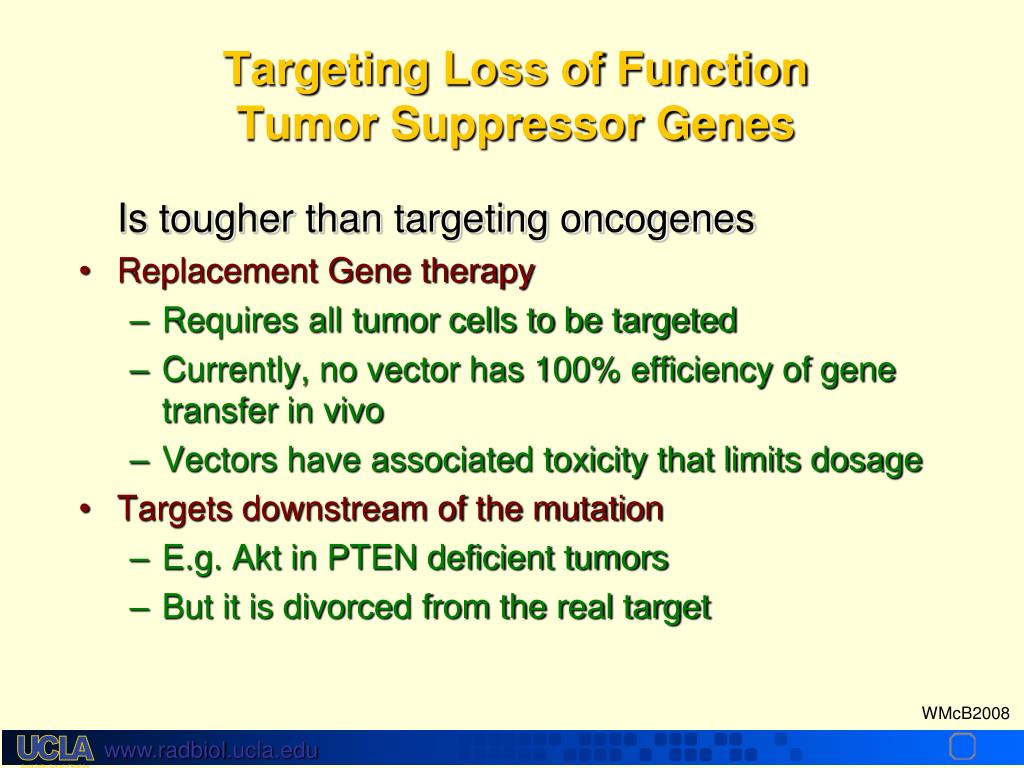 Targeting Loss of Function
Tumor Suppressor Genes

Is tougher than targeting oncogenes

• Replacement Gene therapy
– Requires all tumor cells to be targeted
– Currently, no vector has 100% efficiency of gene transfer in vivo
– Vectors have associated toxicity that limits dosage
• Targets downstream of the mutation
– E.g. Akt in PTEN deficient tumors
– But it is divorced from the real target

WMcB2008

UCLA www.radbiol.ucla.edu